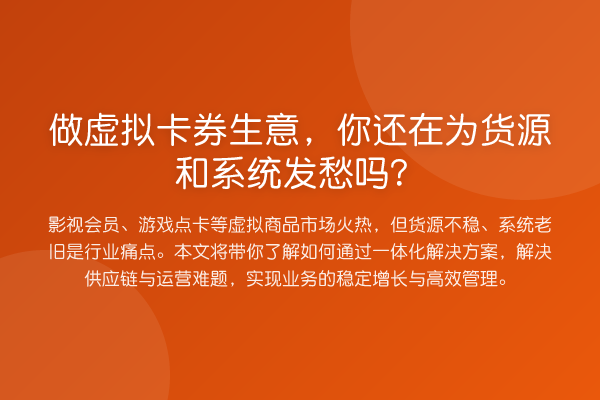 做虚拟卡券生意，你还在为货源和系统发愁吗？

影视会员、游戏点卡等虚拟商品市场火热，但货源不稳、系统老旧是行业痛点。本文将带你了解如何通过一体化解决方案，解决供应链与运营难题，实现业务的稳定增长与高效管理。